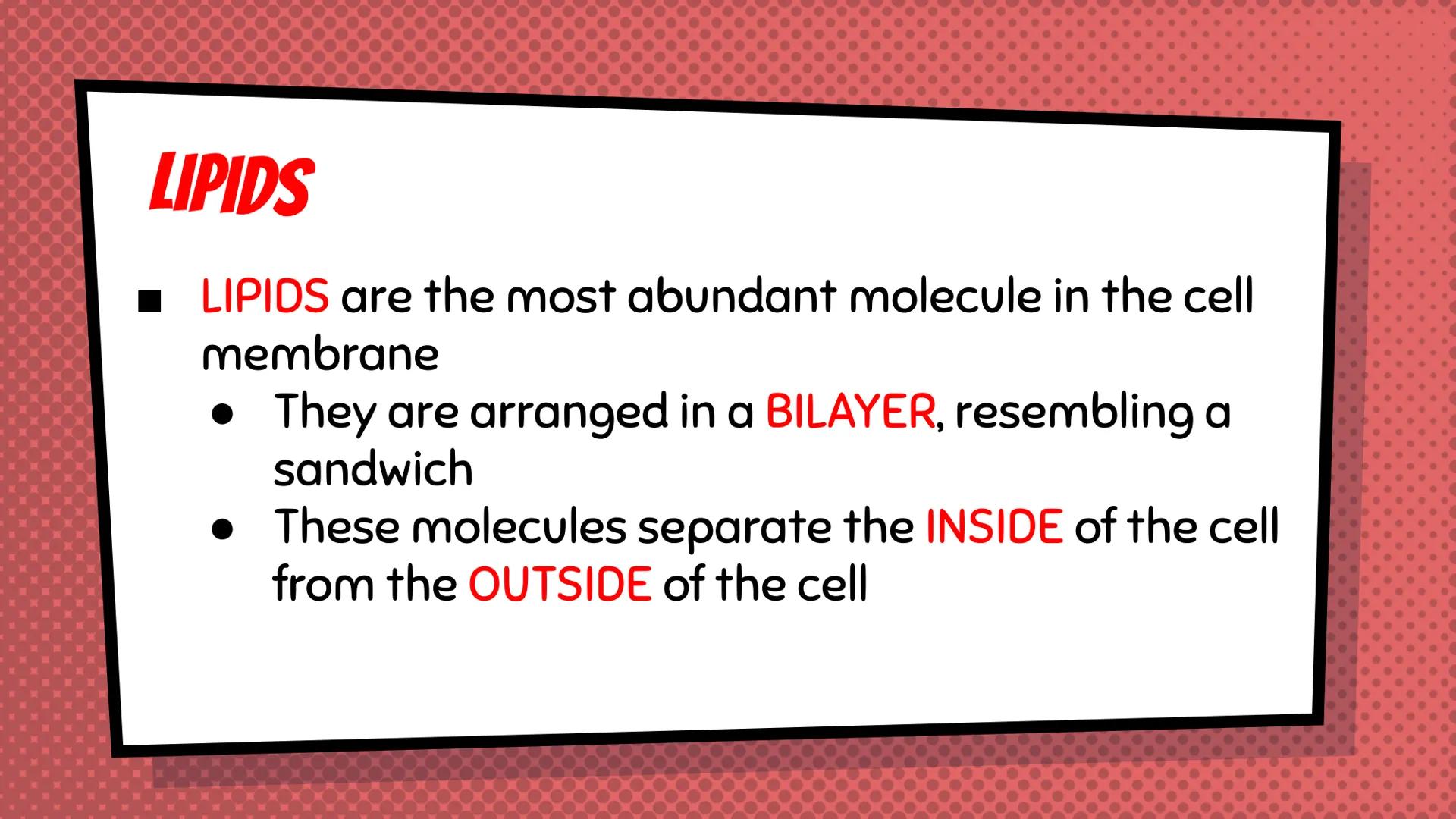 LIPIDS

■ LIPIDS are the most abundant molecule in the cell membrane
● They are arranged in a BILAYER, resembling a sandwich
● These molecules separate the INSIDE of the cell from the OUTSIDE of the cell